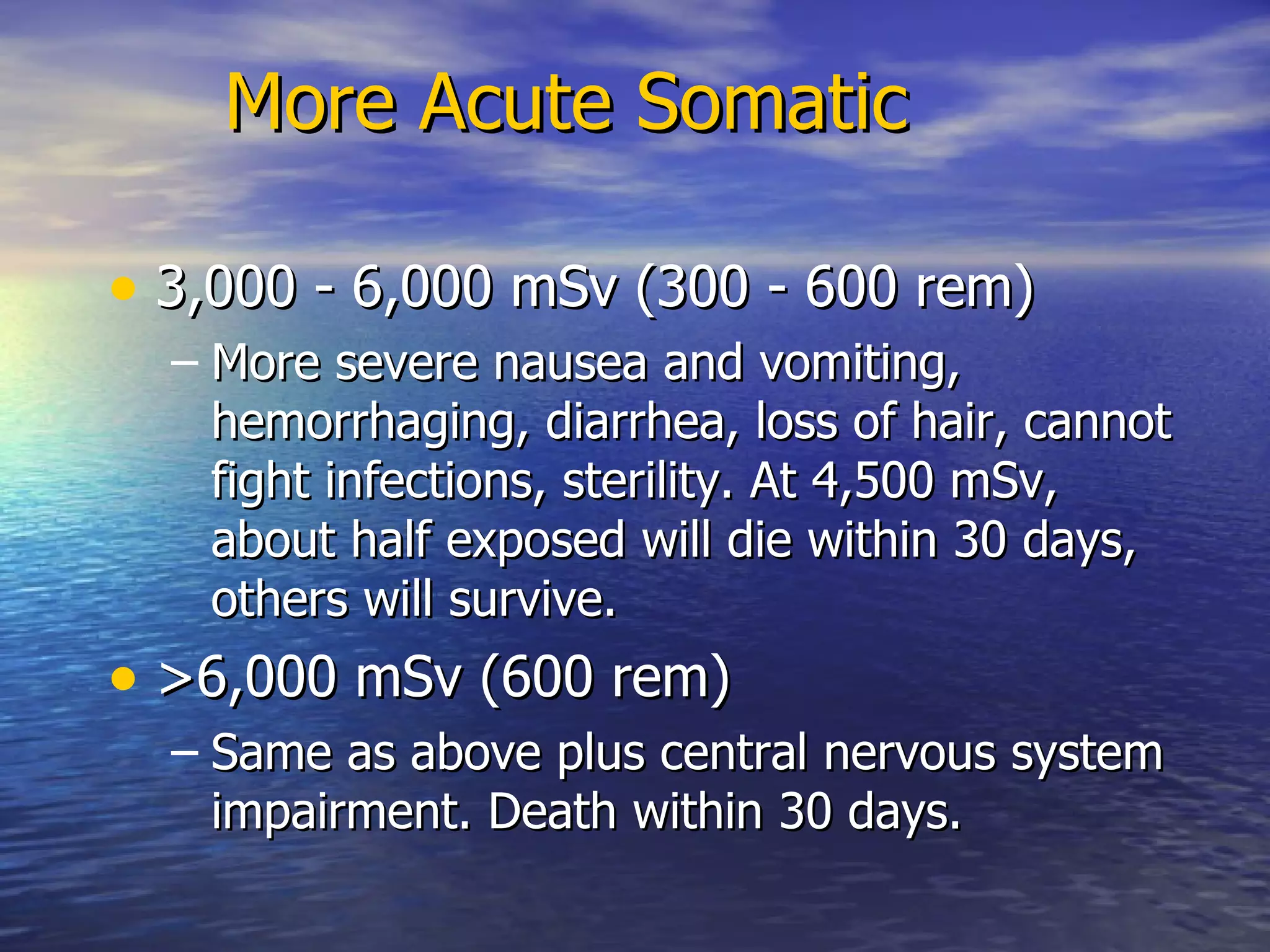 More Acute Somatic

• 3,000 - 6,000 mSv (300 - 600 rem)
– More severe nausea and vomiting, hemorrhaging, diarrhea, loss of hair, cannot fight infections, sterility. At 4,500 mSv, about half exposed will die within 30 days, others will survive.

• >6,000 mSv (600 rem)
– Same as above plus central nervous system impairment. Death within 30 days.